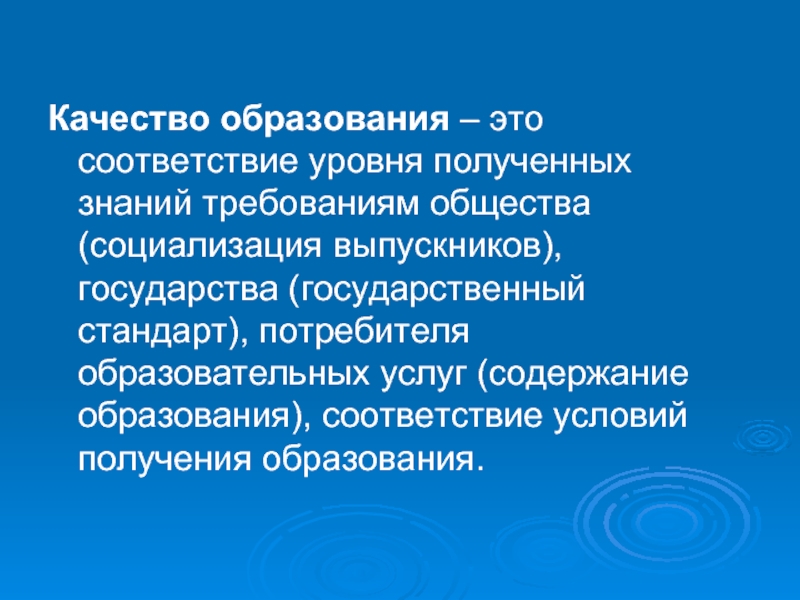 Качество образования – это соответствие уровня полученных знаний требованиям общества (социализация выпускников), государства (государственный стандарт), потребителя образовательных услуг (содержание образования), соответствие условий получения образования.